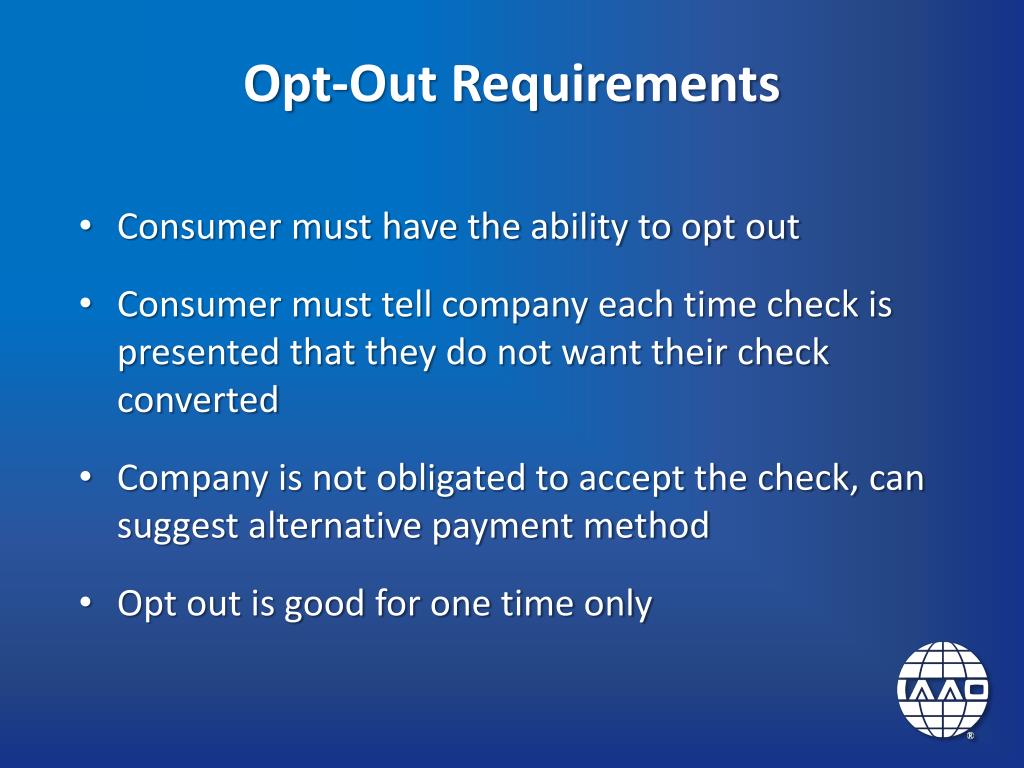 Opt-Out Requirements

• Consumer must have the ability to opt out

• Consumer must tell company each time check is presented that they do not want their check converted

• Company is not obligated to accept the check, can suggest alternative payment method

• Opt out is good for one time only

IAAO
®